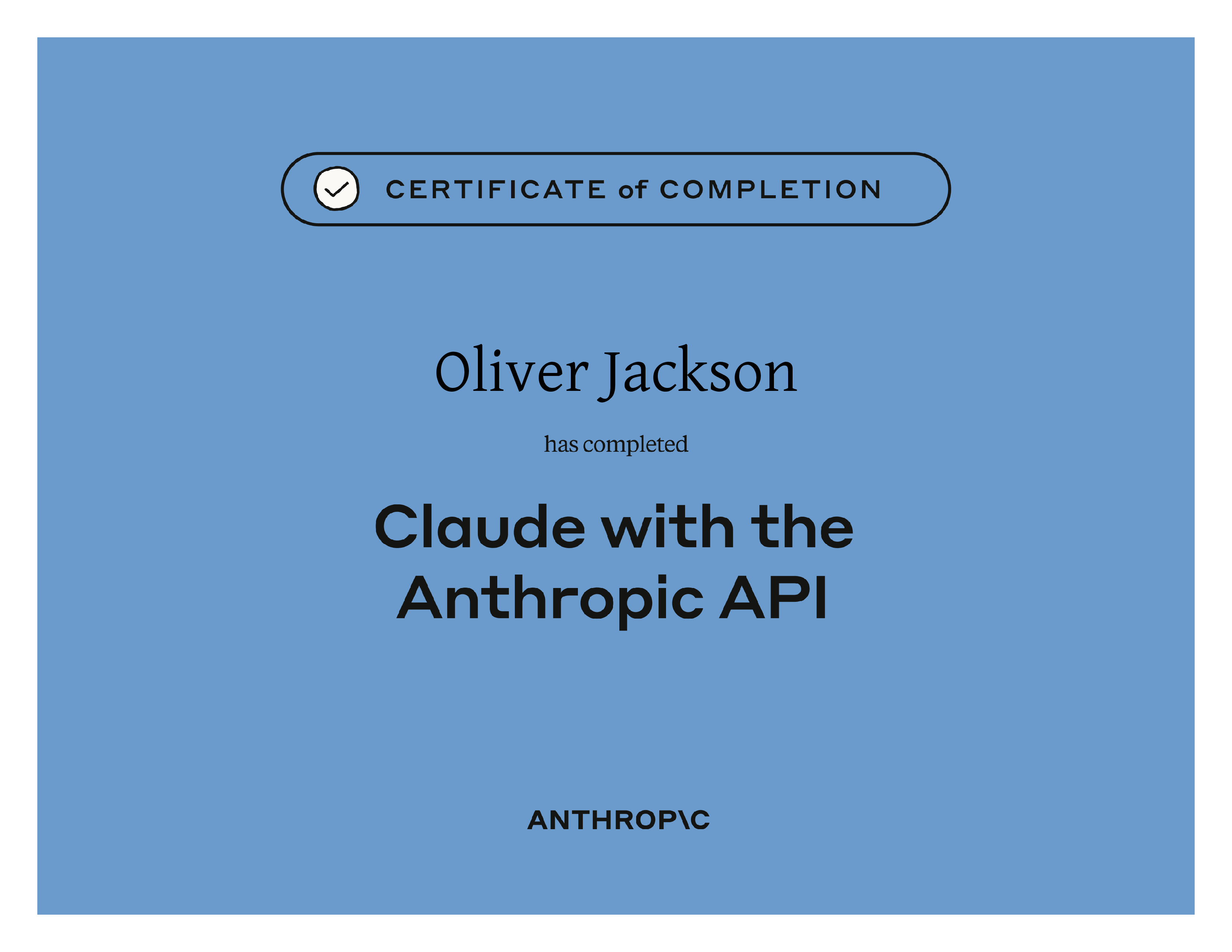 CERTIFICATE of COMPLETION

Oliver Jackson

has completed

Claude with the Anthropic API

ANTHROP\C